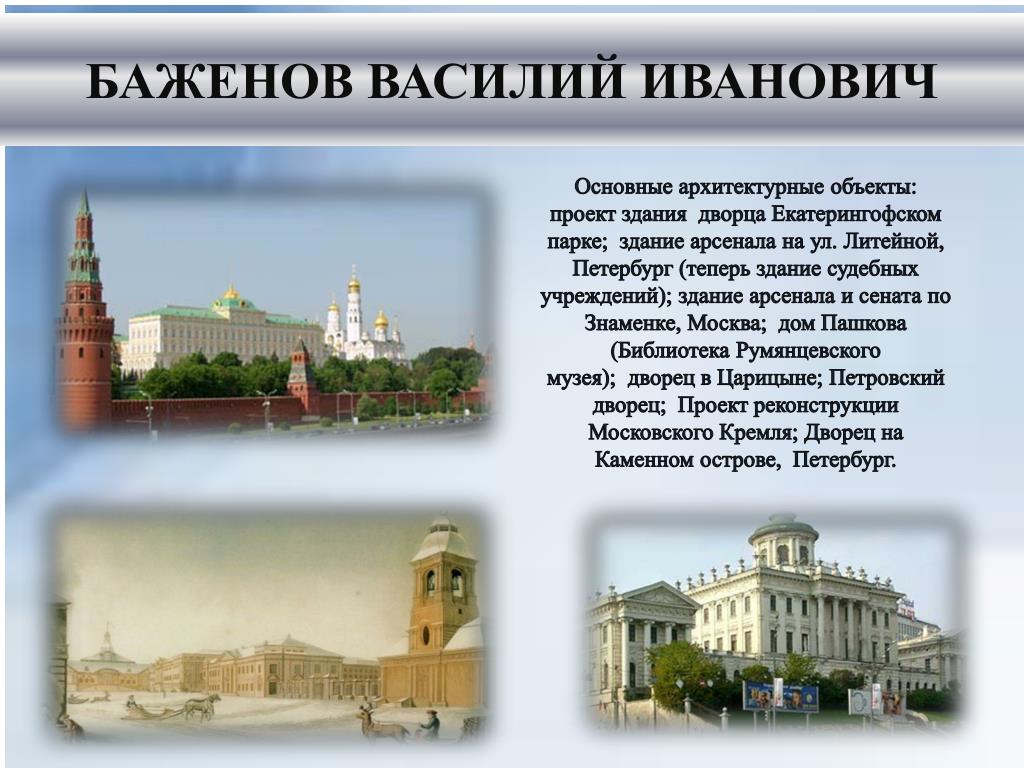 БАЖЕНОВ ВАСИЛИЙ ИВАНОВИЧ

Основные архитектурные объекты: проект здания дворца Екатерингофском парке; здание арсенала на ул. Литейной, Петербург (теперь здание судебных учреждений); здание арсенала и сената по Знаменке, Москва; дом Пашкова (Библиотека Румянцевского музея); дворец в Царицыне; Петровский дворец; Проект реконструкции Московского Кремля; Дворец на Каменном острове, Петербург.